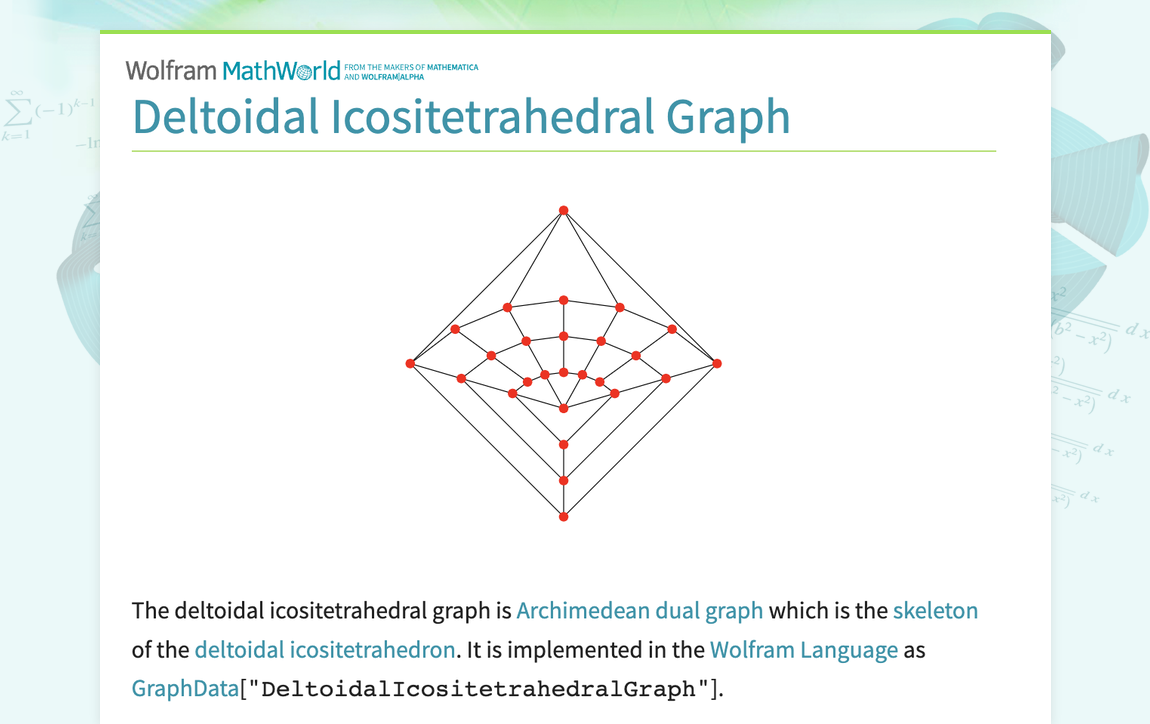 Wolfram MathWorld FROM THE MAKERS OF MATHEMATICA AND WOLFRAM|ALPHA

Deltoidal Icositetrahedral Graph

The deltoidal icositetrahedral graph is Archimedean dual graph which is the skeleton of the deltoidal icositetrahedron. It is implemented in the Wolfram Language as GraphData["DeltoidalIcositetrahedralGraph"].